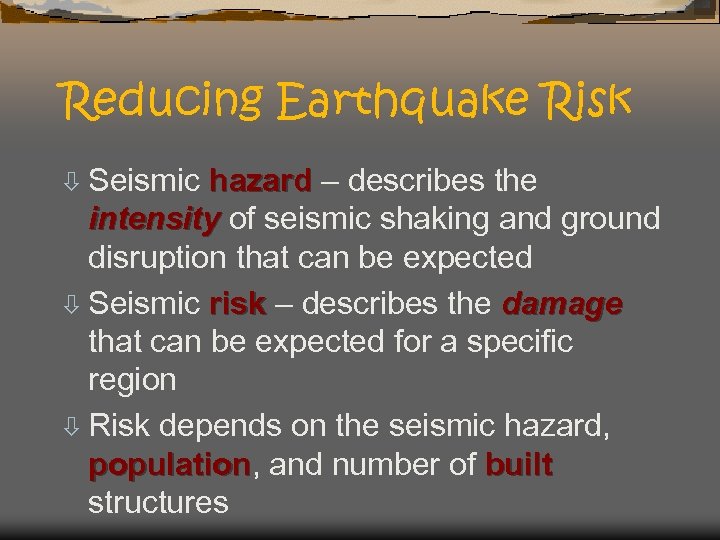 Reducing Earthquake Risk

⇩ Seismic hazard – describes the intensity of seismic shaking and ground disruption that can be expected

⇩ Seismic risk – describes the damage that can be expected for a specific region

⇩ Risk depends on the seismic hazard, population, and number of built structures